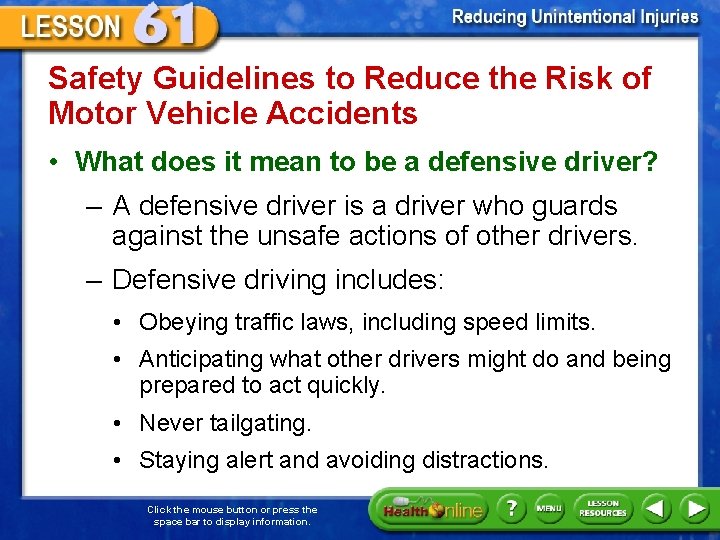 LESSON 61

Reducing Unintentional Injuries

Safety Guidelines to Reduce the Risk of Motor Vehicle Accidents

• What does it mean to be a defensive driver?

– A defensive driver is a driver who guards against the unsafe actions of other drivers.

– Defensive driving includes:

• Obeying traffic laws, including speed limits.

• Anticipating what other drivers might do and being prepared to act quickly.

• Never tailgating.

• Staying alert and avoiding distractions.

Click the mouse button or press the space bar to display information.

Health Online

?

MENU

LESSON RESOURCES